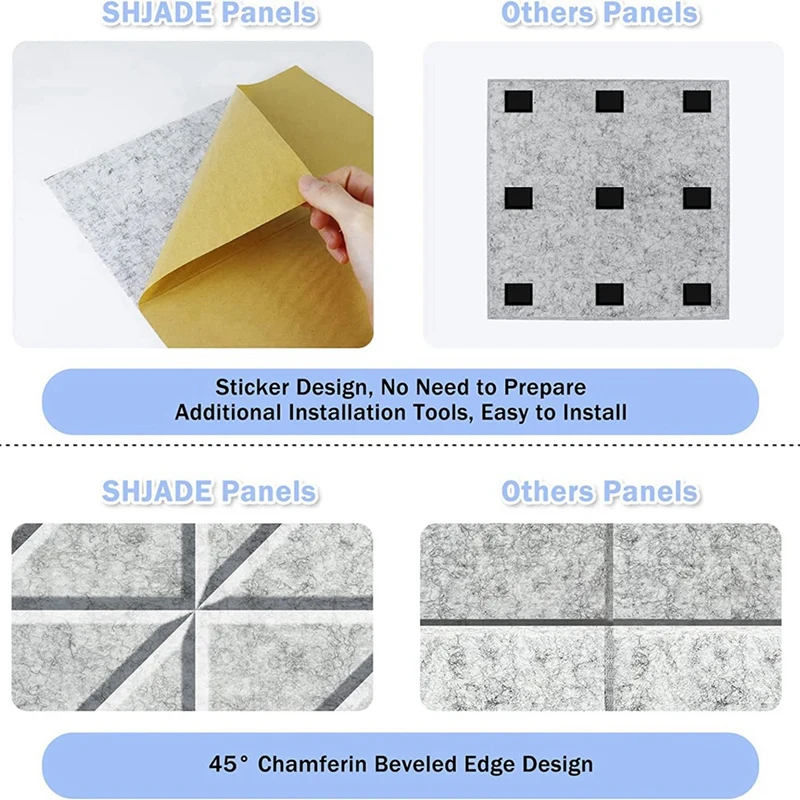 SHJADE Panels

Others Panels

Sticker Design, No Need to Prepare Additional Installation Tools, Easy to Install

SHJADE Panels

Others Panels

45° Chamferin Beveled Edge Design